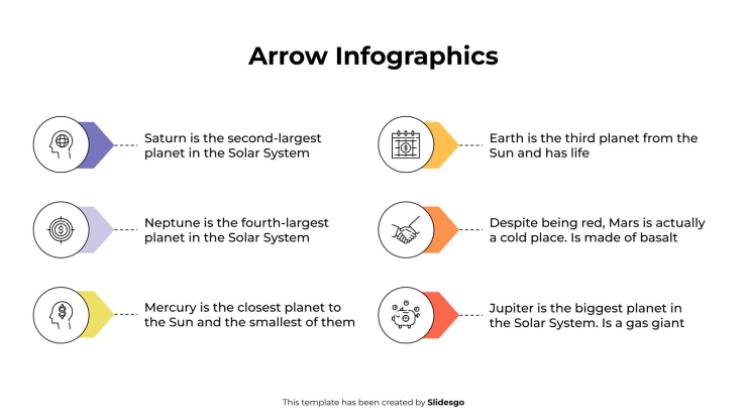 Arrow Infographics

Saturn is the second-largest planet in the Solar System

Neptune is the fourth-largest planet in the Solar System

Mercury is the closest planet to the Sun and the smallest of them

Earth is the third planet from the Sun and has life

Despite being red, Mars is actually a cold place. Is made of basalt

Jupiter is the biggest planet in the Solar System. Is a gas giant

This template has been created by Slidesgo